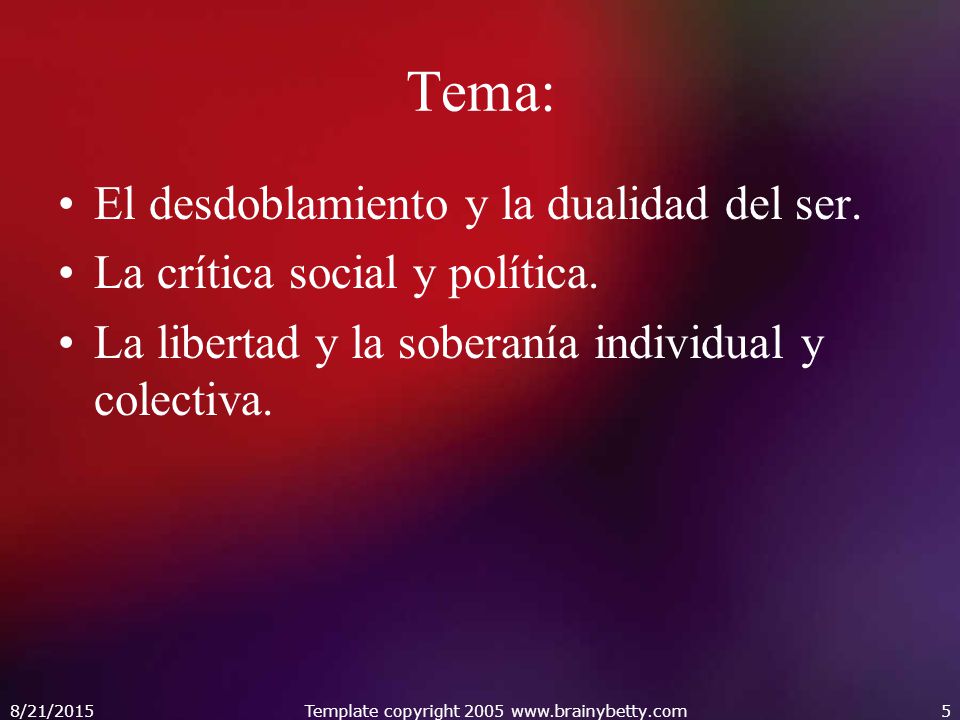 Tema:

• El desdoblamiento y la dualidad del ser.
• La crítica social y política.
• La libertad y la soberanía individual y colectiva.

8/21/2015 Template copyright 2005 www.brainybetty.com 5